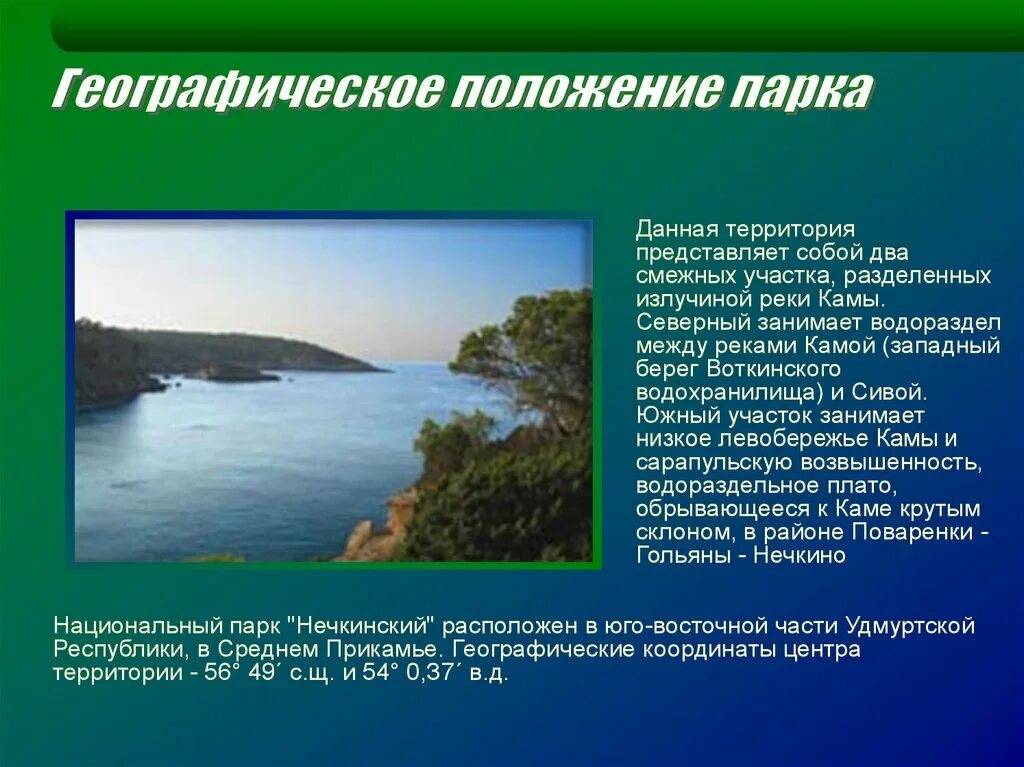 Географическое положение парка

Данная территория представляет собой два смежных участка, разделенных излучиной реки Камы. Северный занимает водораздел между реками Камой (западный берег Воткинского водохранилища) и Сивой. Южный участок занимает низкое левобережье Камы и сарапульскую возвышенность, водораздельное плато, обрывающееся к Каме крутым склоном, в районе Поваренки - Гольяны - Нечкино

Национальный парк "Нечкинский" расположен в юго-восточной части Удмуртской Республики, в Среднем Прикамье. Географические координаты центра территории - 56° 49´ с.щ. и 54° 0,37´ в.д.